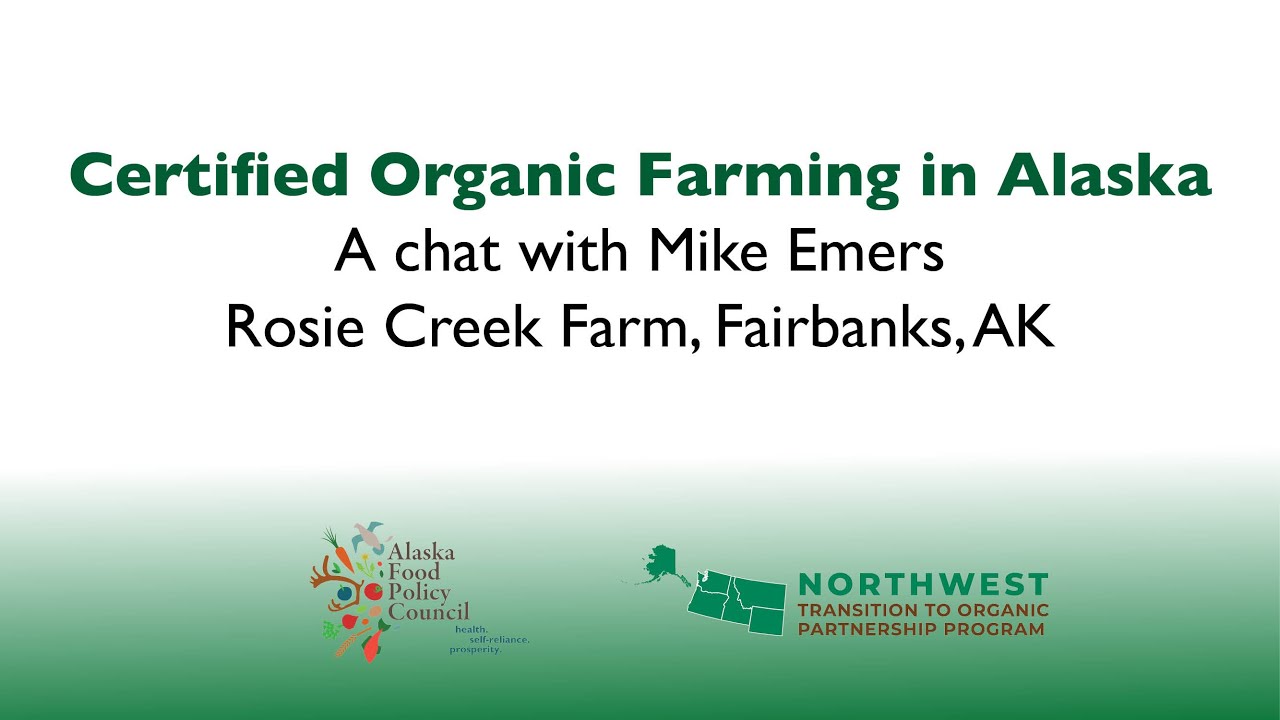 Certified Organic Farming in Alaska
A chat with Mike Emers
Rosie Creek Farm, Fairbanks, AK

Alaska Food Policy Council
health. self-reliance. prosperity.

NORTHWEST
TRANSITION TO ORGANIC PARTNERSHIP PROGRAM